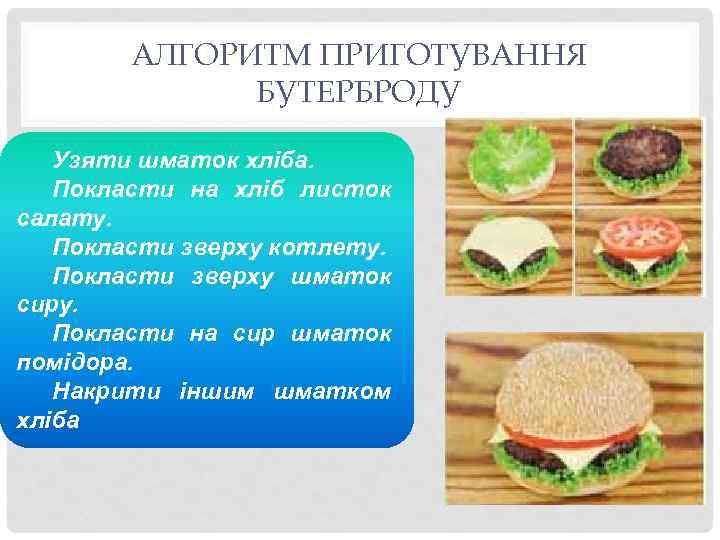 АЛГОРИТМ ПРИГОТУВАННЯ БУТЕРБРОДУ

Узяти шматок хліба.

Покласти на хліб листок салату.

Покласти зверху котлету.

Покласти зверху шматок сиру.

Покласти на сир шматок помідора.

Накрити іншим шматком хліба